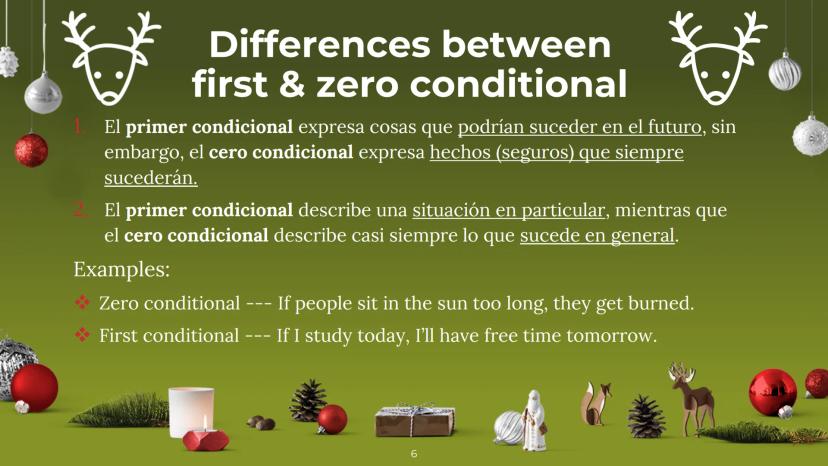 Differences between first & zero conditional

1. El primer condicional expresa cosas que podrían suceder en el futuro, sin embargo, el cero condicional expresa hechos (seguros) que siempre sucederán.

2. El primer condicional describe una situación en particular, mientras que el cero condicional describe casi siempre lo que sucede en general.

Examples:

❖ Zero conditional --- If people sit in the sun too long, they get burned.

❖ First conditional --- If I study today, I'll have free time tomorrow.

6